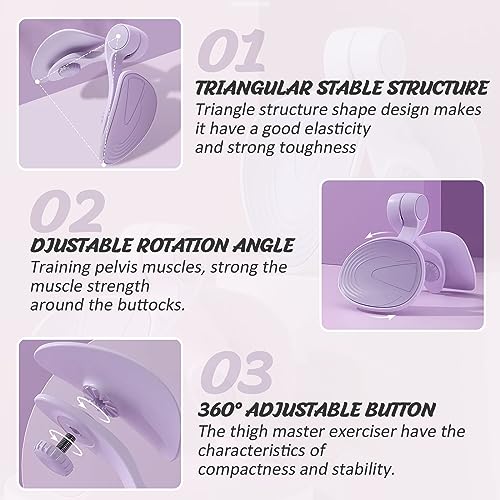 01

TRIANGULAR STABLE STRUCTURE

Triangle structure shape design makes it have a good elasticity and strong toughness

02

DJUSTABLE ROTATION ANGLE

Training pelvis muscles, strong the muscle strength around the buttocks.

03

360° ADJUSTABLE BUTTON

The thigh master exerciser have the characteristics of compactness and stability.